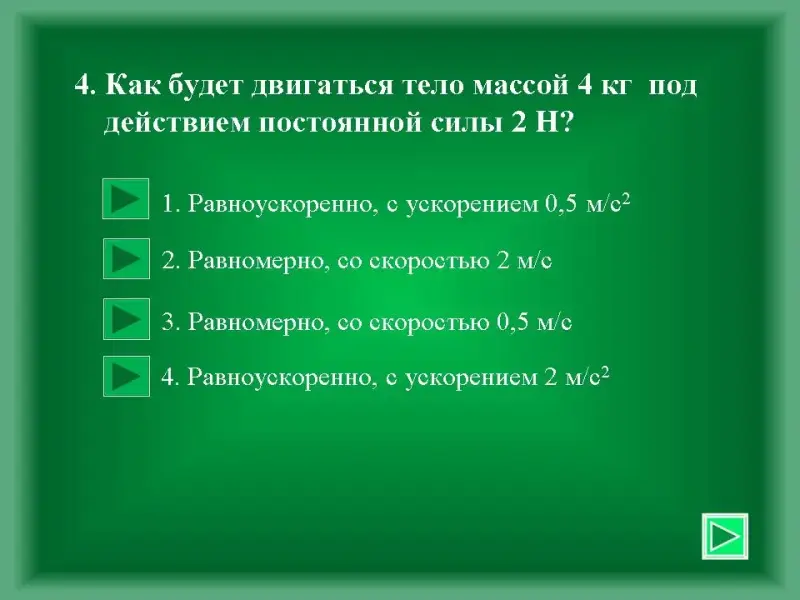 4. Как будет двигаться тело массой 4 кг под действием постоянной силы 2 Н?

1. Равноускоренно, с ускорением 0,5 м/с$^2$

2. Равномерно, со скоростью 2 м/с

3. Равномерно, со скоростью 0,5 м/с

4. Равноускоренно, с ускорением 2 м/с$^2$